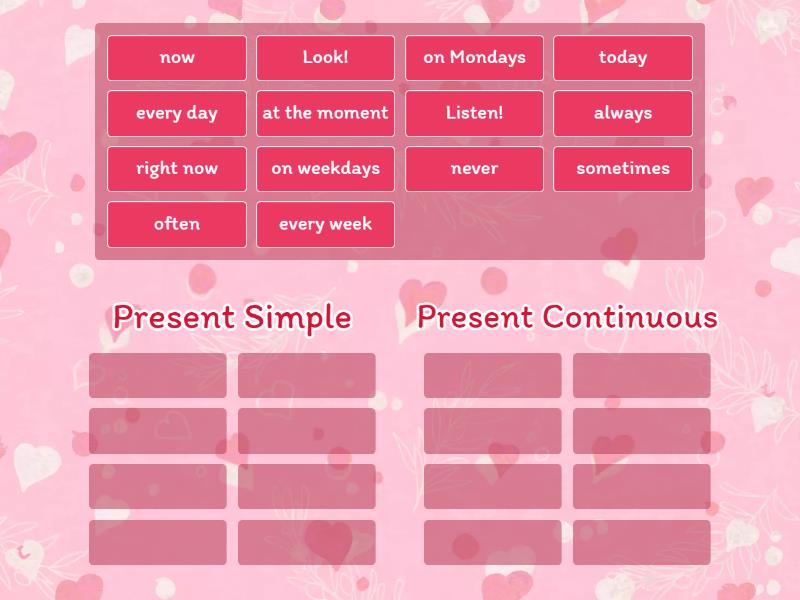 now
Look!
on Mondays
today
every day
at the moment
Listen!
always
right now
on weekdays
never
sometimes
often
every week

Present Simple

Present Continuous